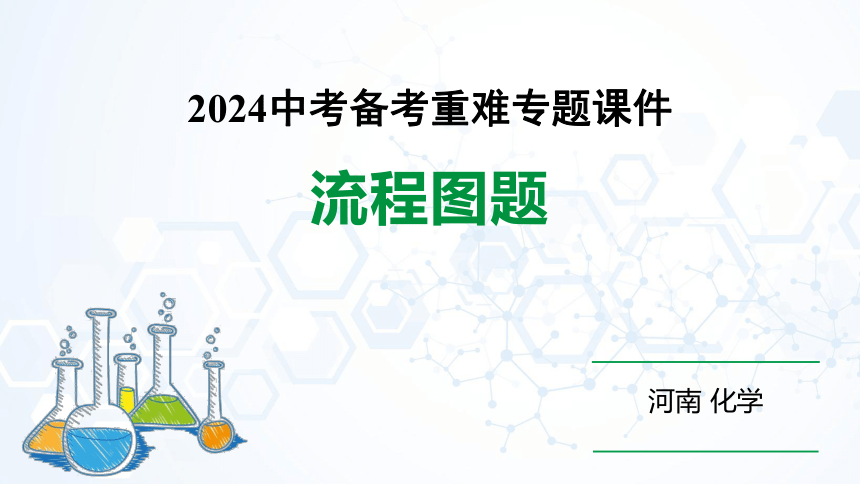 2024中考备考重难专题课件

流程图题

河南 化学